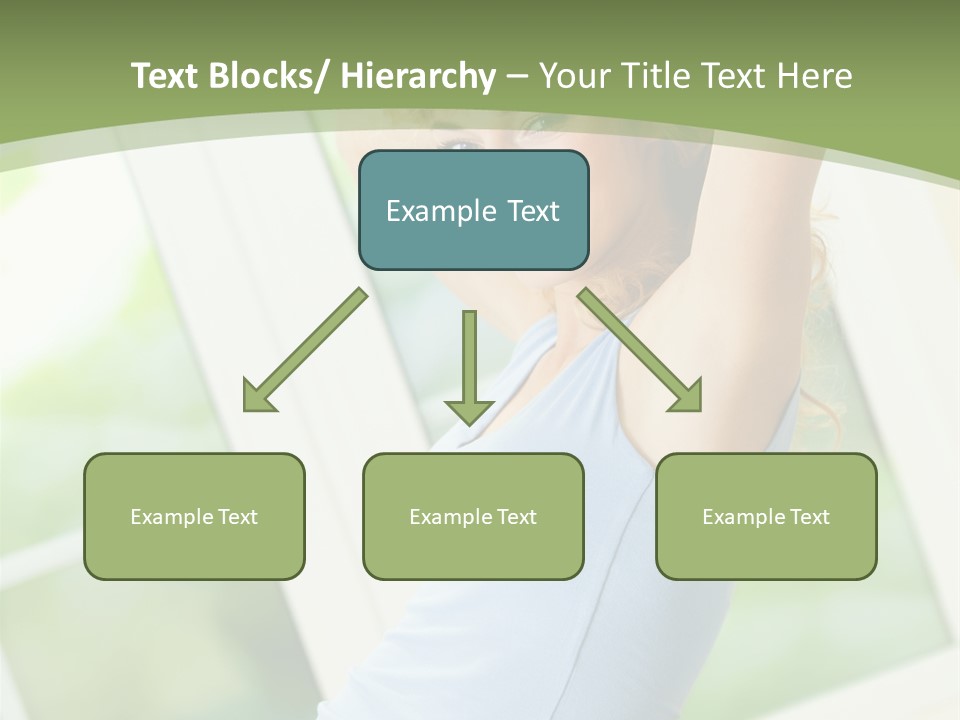 Text Blocks/ Hierarchy – Your Title Text Here

Example Text

Example Text

Example Text

Example Text